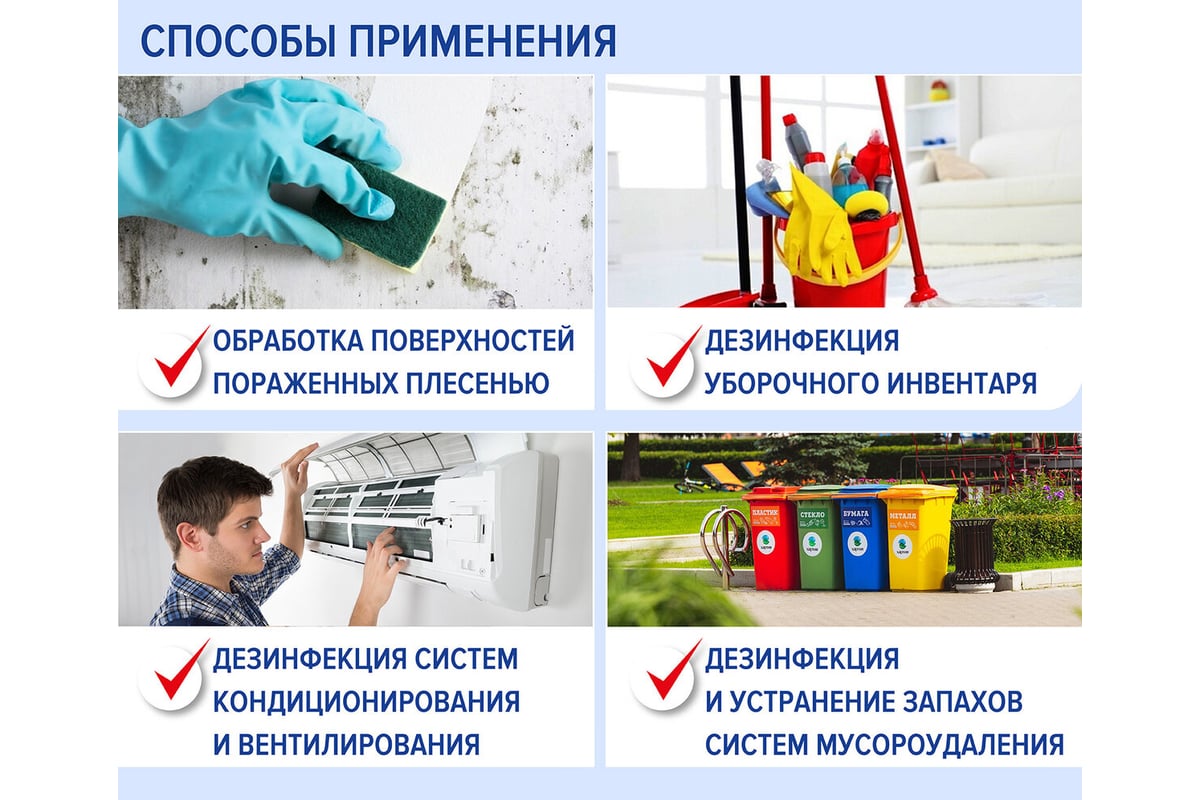 СПОСОБЫ ПРИМЕНЕНИЯ

ОБРАБОТКА ПОВЕРХНОСТЕЙ ПОРАЖЕННЫХ ПЛЕСЕНЬЮ

ДЕЗИНФЕКЦИЯ УБОРОЧНОГО ИНВЕНТАРЯ

ДЕЗИНФЕКЦИЯ СИСТЕМ КОНДИЦИОНИРОВАНИЯ И ВЕНТИЛИРОВАНИЯ

ПЛАСТИК СТЕКЛО БУМАГА МЕТАЛЛ

ДЕЗИНФЕКЦИЯ И УСТРАНЕНИЕ ЗАПАХОВ СИСТЕМ МУСОРОУДАЛЕНИЯ